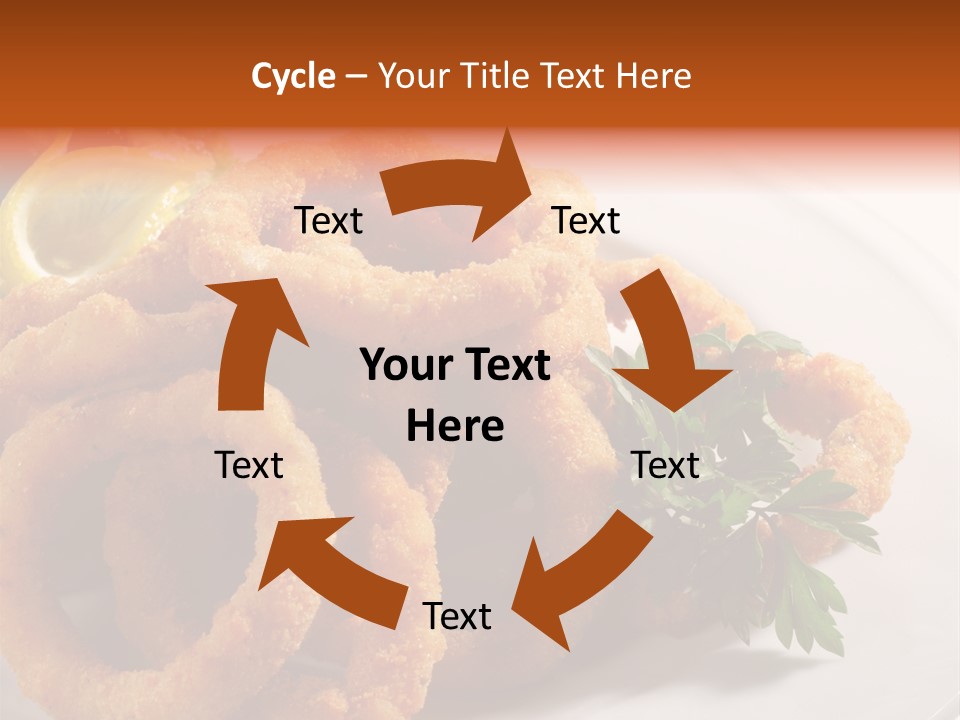 Cycle – Your Title Text Here

Text

Text

Your Text Here

Text

Text

Text